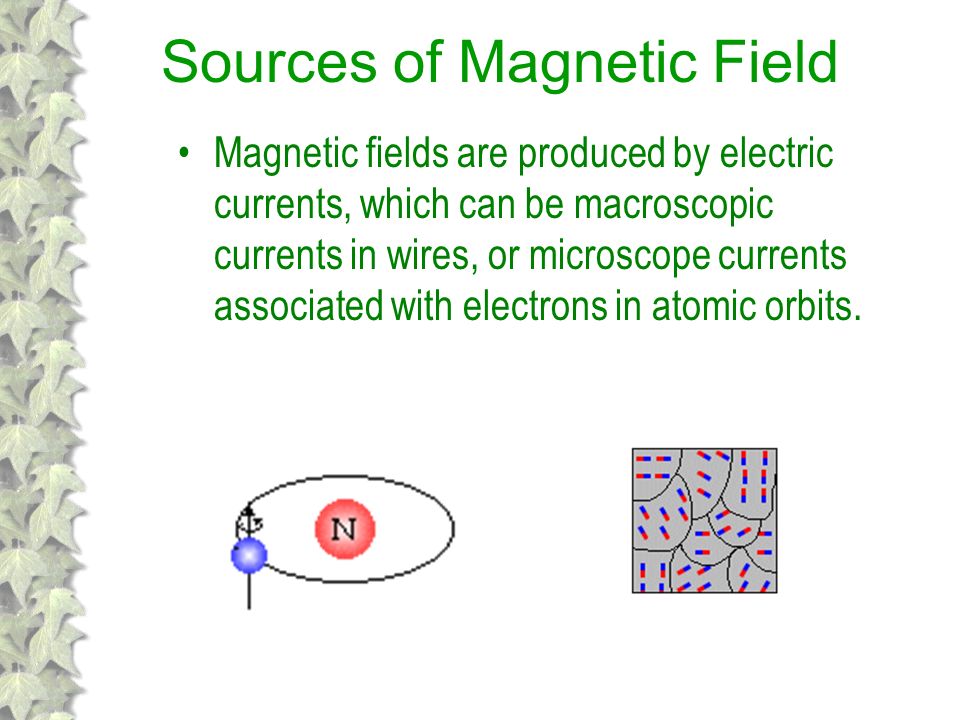 Sources of Magnetic Field

• Magnetic fields are produced by electric currents, which can be macroscopic currents in wires, or microscope currents associated with electrons in atomic orbits.

N